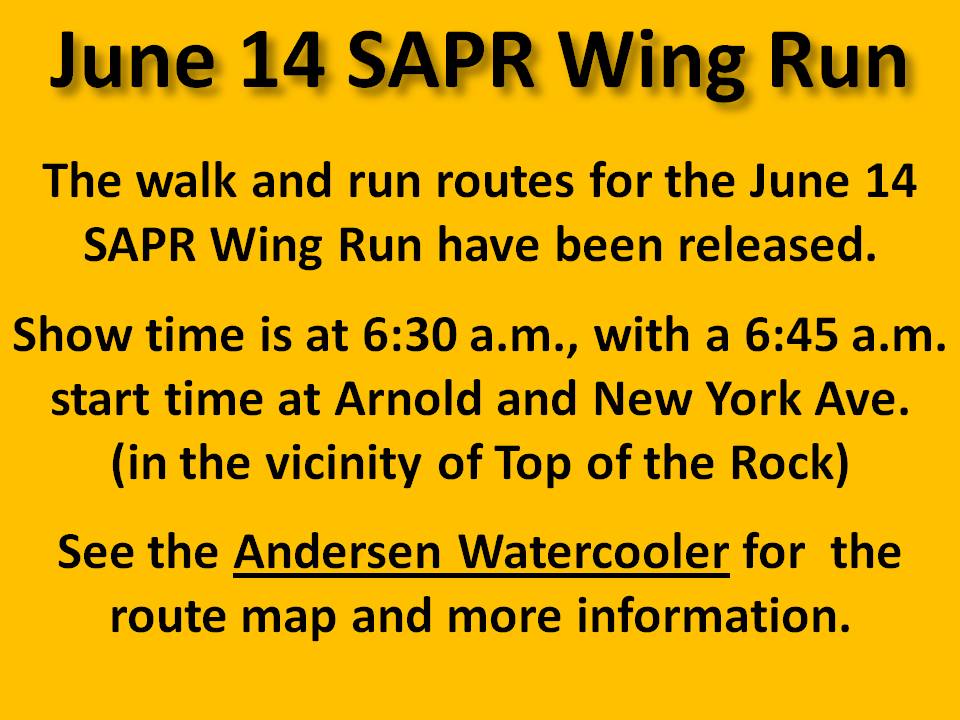 June 14 SAPR Wing Run

The walk and run routes for the June 14 SAPR Wing Run have been released.

Show time is at 6:30 a.m., with a 6:45 a.m. start time at Arnold and New York Ave. (in the vicinity of Top of the Rock)

See the Andersen Watercooler for the route map and more information.